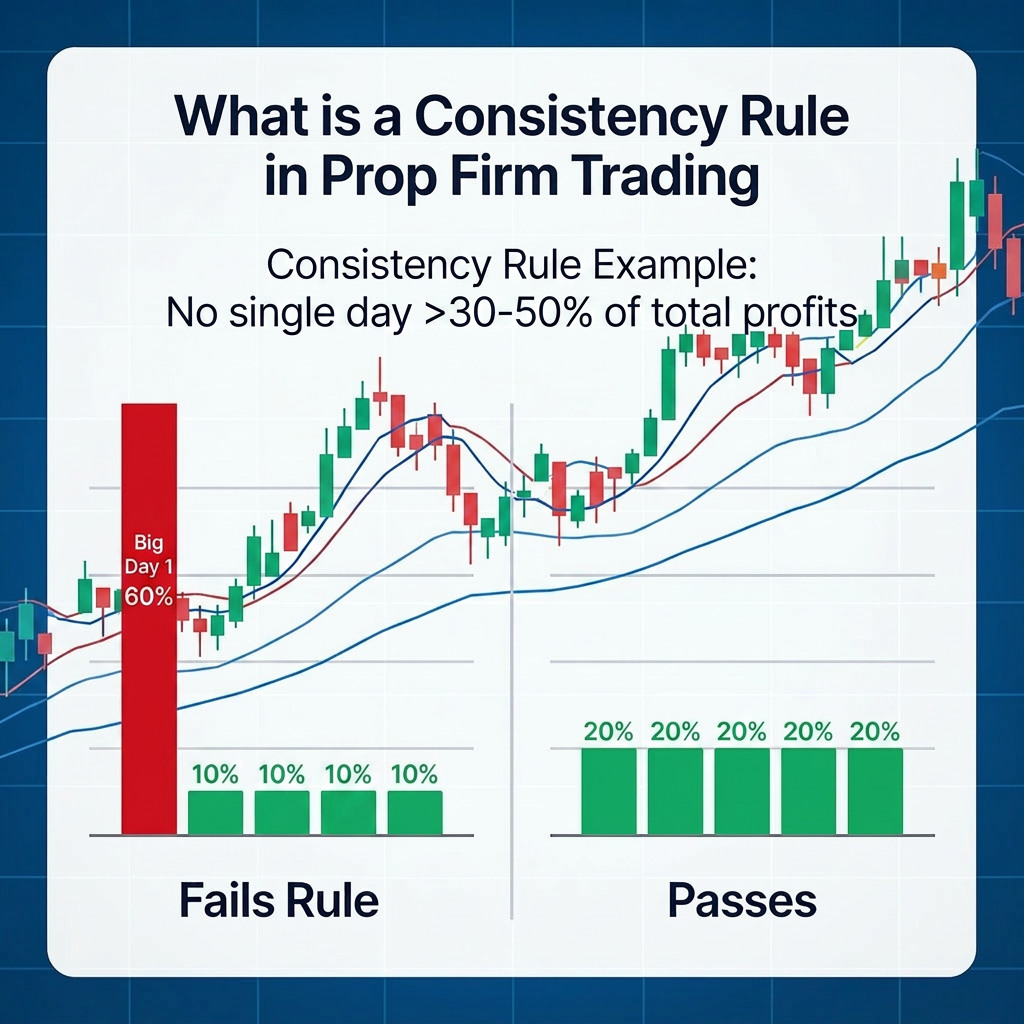 What is a Consistency Rule in Prop Firm Trading

Consistency Rule Example:
No single day >30-50% of total profits

Big Day 1 60%

10%
10%
10%
10%

20%
20%
20%
20%
20%

Fails Rule

Passes